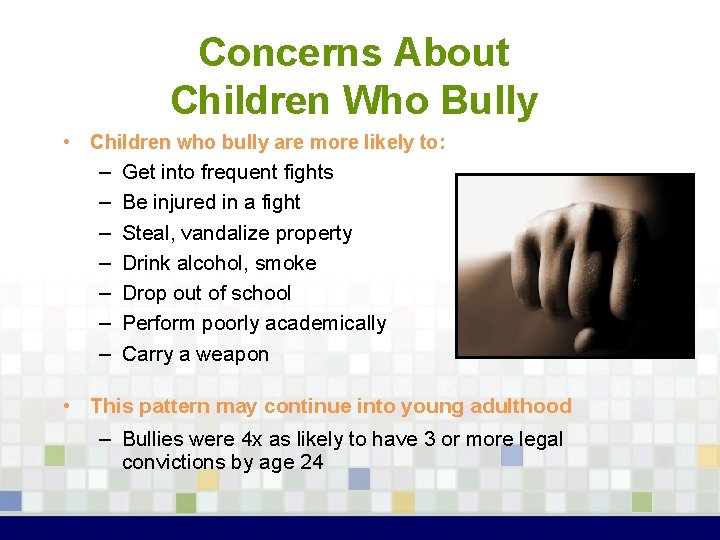 Concerns About
Children Who Bully

• Children who bully are more likely to:
– Get into frequent fights
– Be injured in a fight
– Steal, vandalize property
– Drink alcohol, smoke
– Drop out of school
– Perform poorly academically
– Carry a weapon

• This pattern may continue into young adulthood
– Bullies were 4x as likely to have 3 or more legal convictions by age 24